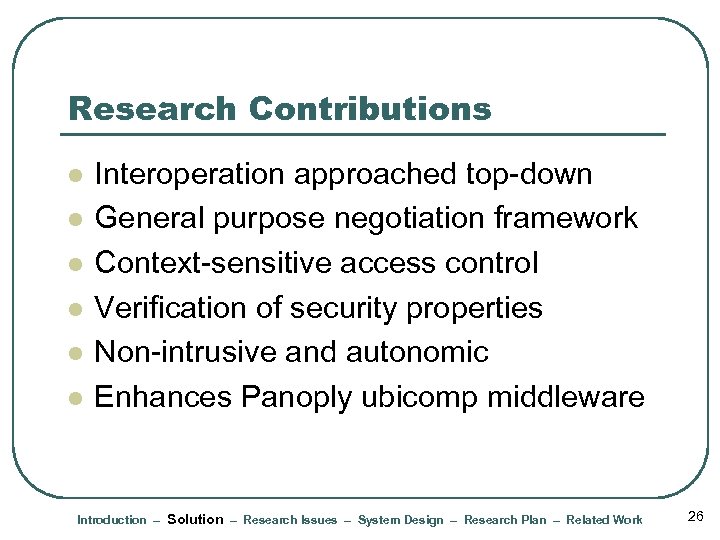 Research Contributions

- Interoperation approached top-down
- General purpose negotiation framework
- Context-sensitive access control
- Verification of security properties
- Non-intrusive and autonomic
- Enhances Panoply ubicomp middleware

Introduction – Solution – Research Issues – System Design – Research Plan – Related Work

26